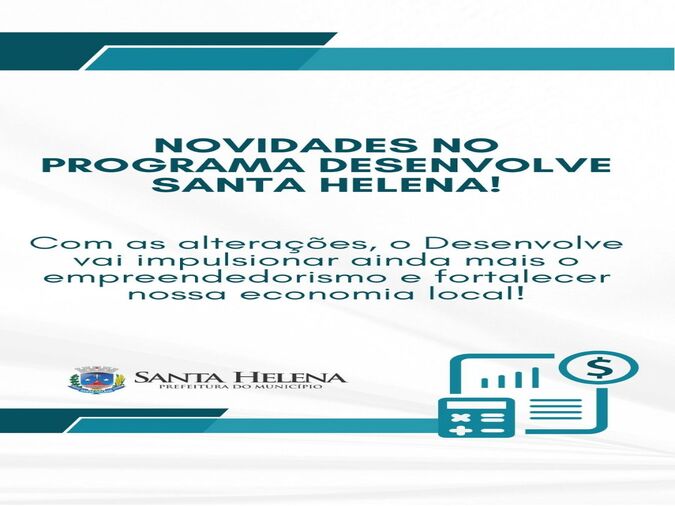 NOVIDADES NO PROGRAMA DESENVOLVE SANTA HELENA!

Com as alterações, o Desenvolve vai impulsionar ainda mais o empreendedorismo e fortalecer nossa economia local!

SANTA HELENA
PREFEITURA DO MUNICÍPIO

$